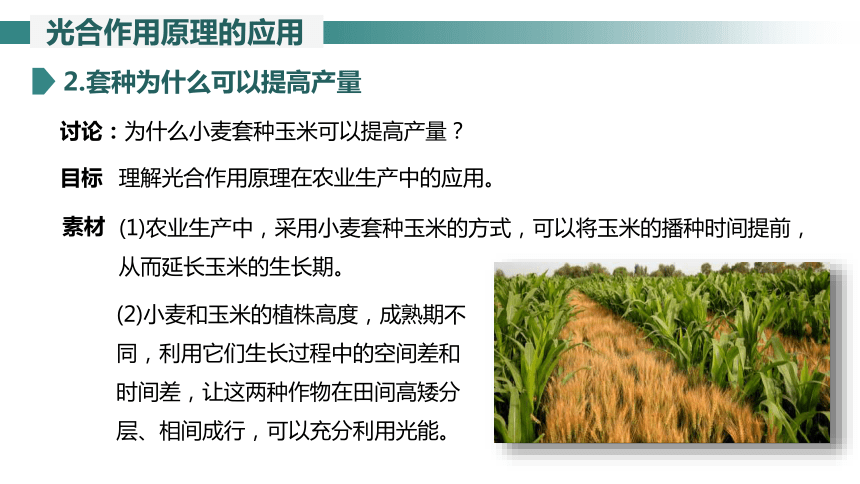 光合作用原理的应用

2.套种为什么可以提高产量

讨论：为什么小麦套种玉米可以提高产量？

目标　理解光合作用原理在农业生产中的应用。

素材　(1)农业生产中，采用小麦套种玉米的方式，可以将玉米的播种时间提前，从而延长玉米的生长期。

(2)小麦和玉米的植株高度，成熟期不同，利用它们生长过程中的空间差和时间差，让这两种作物在田间高矮分层、相间成行，可以充分利用光能。